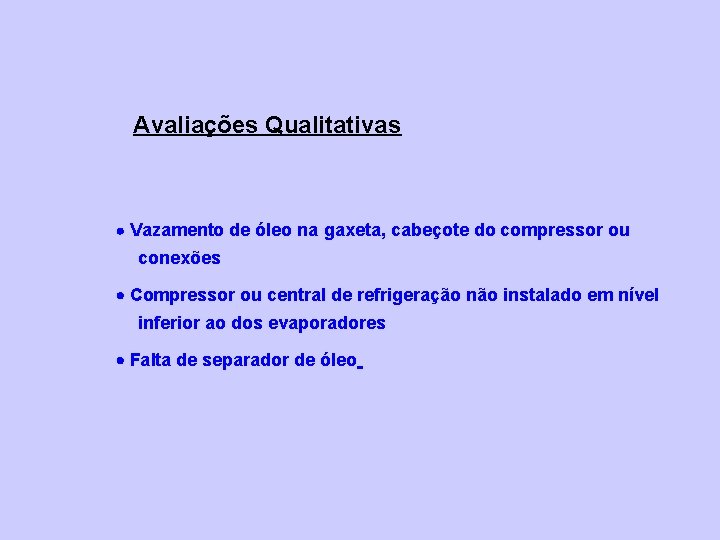 Avaliações Qualitativas

• Vazamento de óleo na gaxeta, cabeçote do compressor ou conexões

• Compressor ou central de refrigeração não instalado em nível inferior ao dos evaporadores

• Falta de separador de óleo